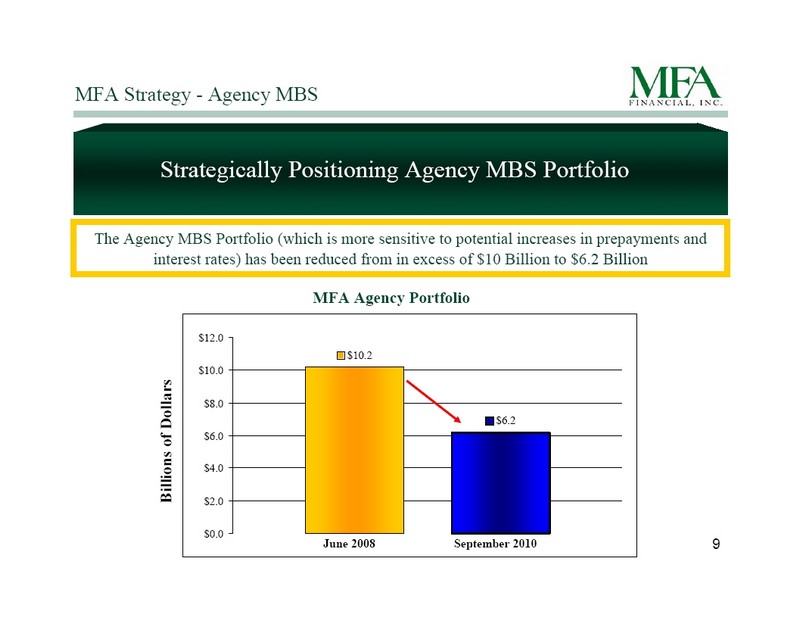 MFA Strategy - Agency MBS

MFA
FINANCIAL, INC.

Strategically Positioning Agency MBS Portfolio

The Agency MBS Portfolio (which is more sensitive to potential increases in prepayments and interest rates) has been reduced from in excess of \$10 Billion to \$6.2 Billion

MFA Agency Portfolio

Billions of Dollars

\$12.0
\$10.0
\$8.0
\$6.0
\$4.0
\$2.0
\$0.0

\$10.2
\$6.2

June 2008
September 2010

9